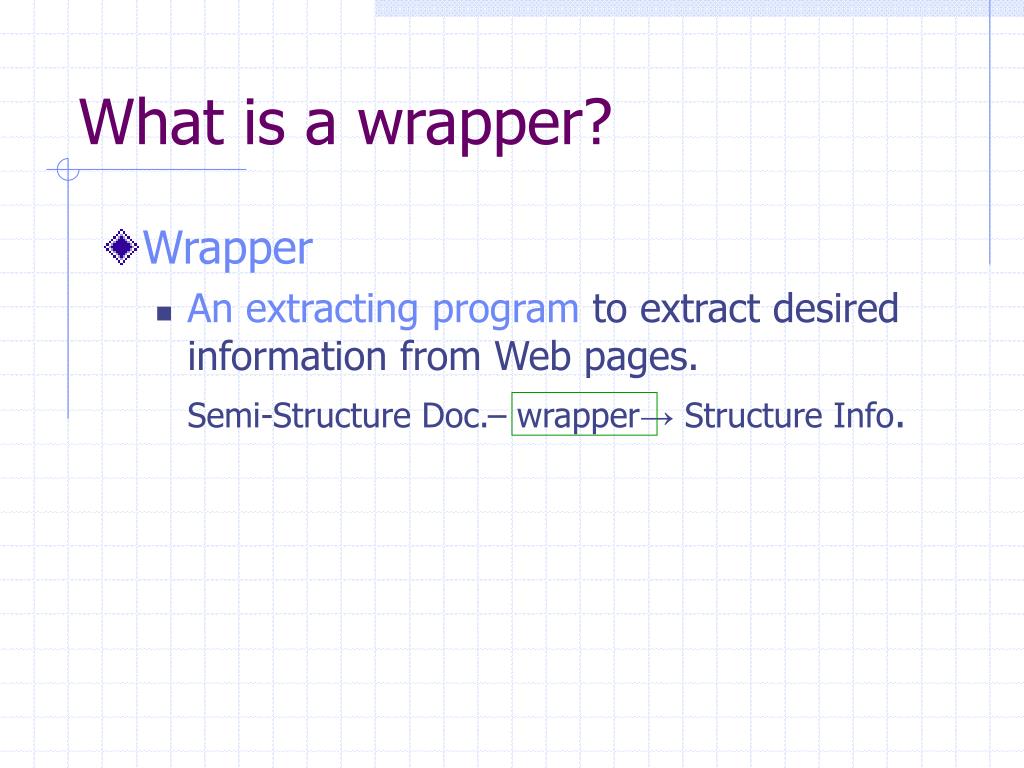 What is a wrapper?

Wrapper

An extracting program to extract desired information from Web pages.

Semi-Structure Doc.– wrapper→ Structure Info.